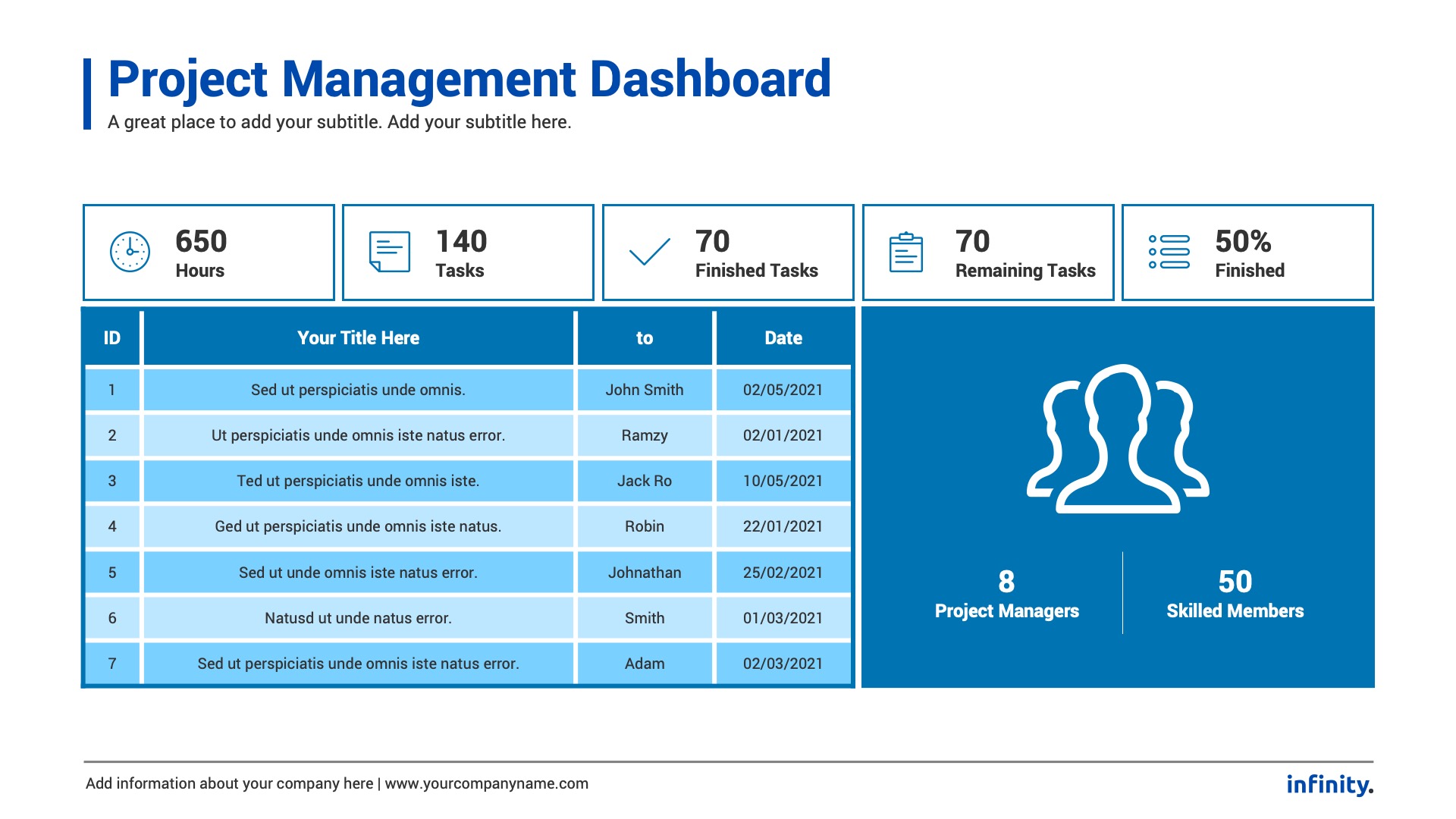 Project Management Dashboard
A great place to add your subtitle. Add your subtitle here.

650
Hours

140
Tasks

70
Finished Tasks

70
Remaining Tasks

50%
Finished

| ID | Your Title Here | to | Date |
|---|---|---|---|
| 1 | Sed ut perspiciatis unde omnis. | John Smith | 02/05/2021 |
| 2 | Ut perspiciatis unde omnis iste natus error. | Ramzy | 02/01/2021 |
| 3 | Ted ut perspiciatis unde omnis iste. | Jack Ro | 10/05/2021 |
| 4 | Ged ut perspiciatis unde omnis iste natus. | Robin | 22/01/2021 |
| 5 | Sed ut unde omnis iste natus error. | Johnathan | 25/02/2021 |
| 6 | Natusd ut unde natus error. | Smith | 01/03/2021 |
| 7 | Sed ut perspiciatis unde omnis iste natus error. | Adam | 02/03/2021 |

8
Project Managers

50
Skilled Members

Add information about your company here | www.yourcompanyname.com
infinity.